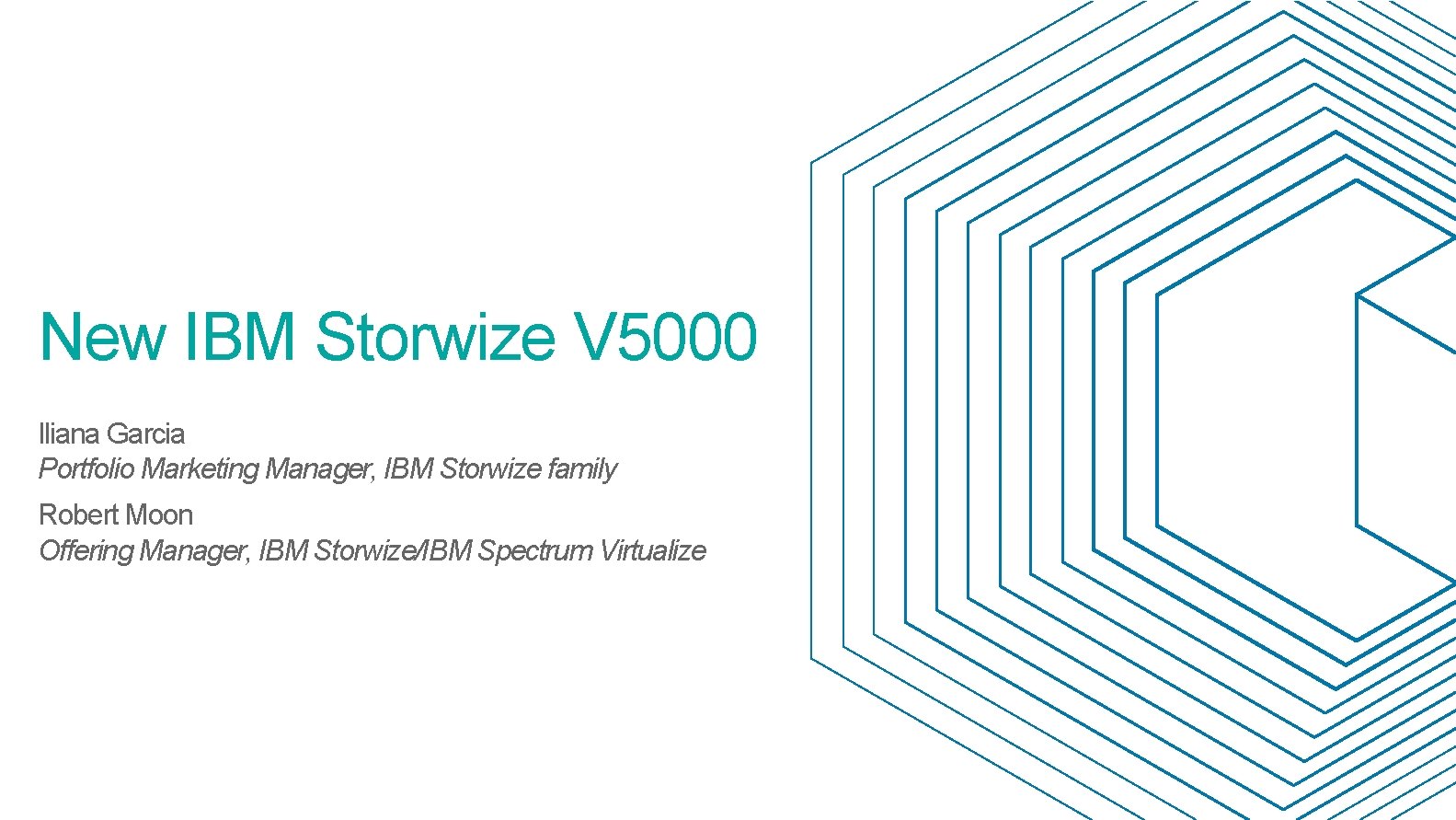 New IBM Storwize V5000

Iliana Garcia
Portfolio Marketing Manager, IBM Storwize family

Robert Moon
Offering Manager, IBM Storwize/IBM Spectrum Virtualize